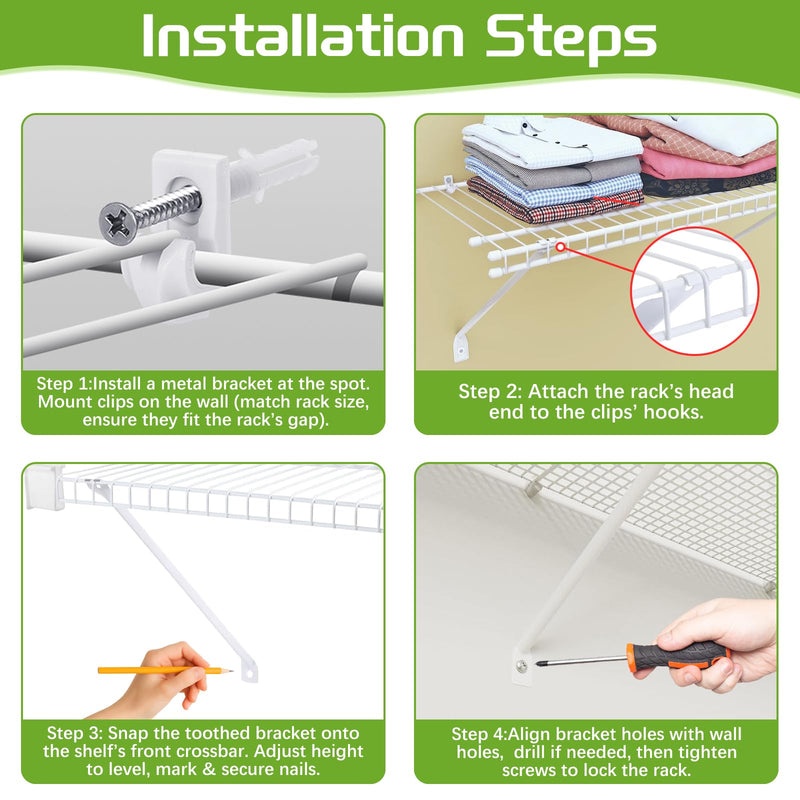 Installation Steps

Step 1:Install a metal bracket at the spot. Mount clips on the wall (match rack size, ensure they fit the rack's gap).

Step 2: Attach the rack's head end to the clips' hooks.

Step 3: Snap the toothed bracket onto the shelf's front crossbar. Adjust height to level, mark & secure nails.

Step 4:Align bracket holes with wall holes, drill if needed, then tighten screws to lock the rack.